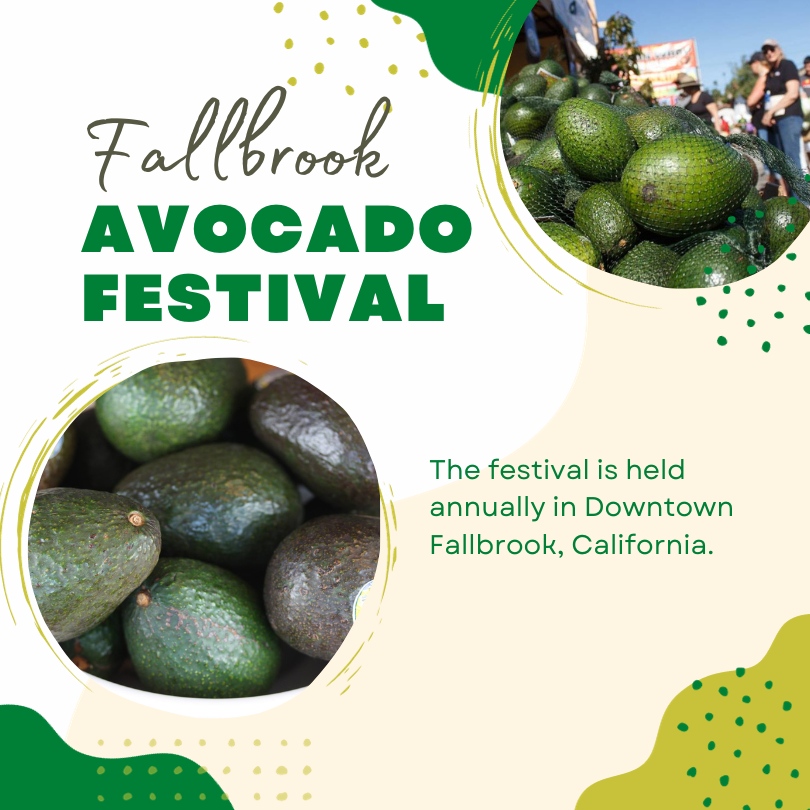 Fallbrook
AVOCADO
FESTIVAL

The festival is held annually in Downtown Fallbrook, California.